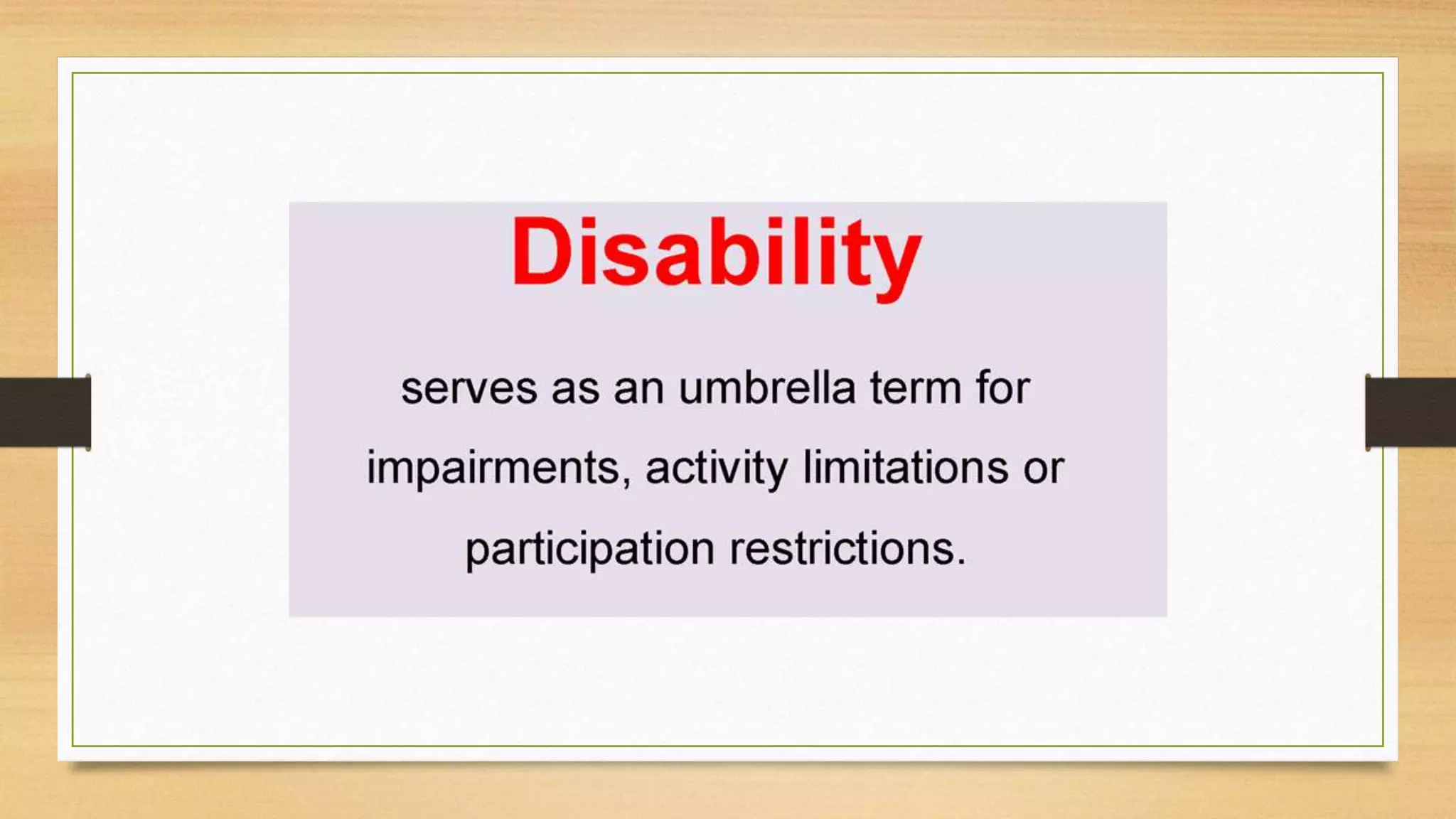 Disability

serves as an umbrella term for impairments, activity limitations or participation restrictions.